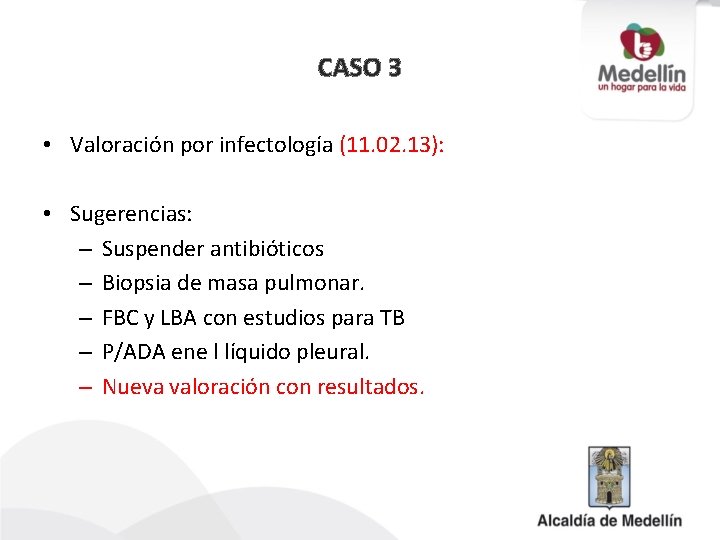 CASO 3

Medellín
un hogar para la vida

• Valoración por infectología (11.02.13):

• Sugerencias:
– Suspender antibióticos
– Biopsia de masa pulmonar.
– FBC y LBA con estudios para TB
– P/ADA ene l líquido pleural.
– Nueva valoración con resultados.

Alcaldía de Medellín